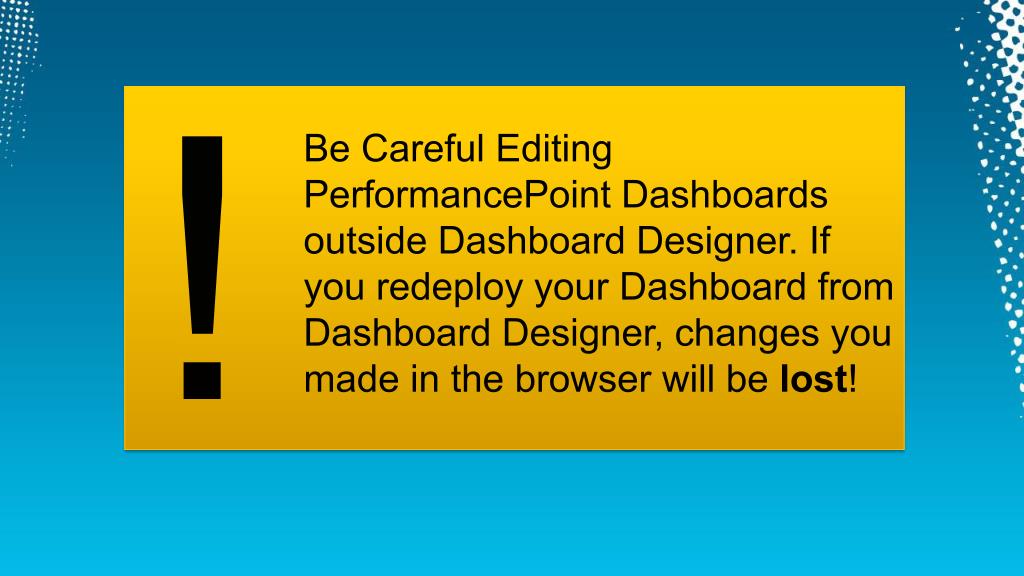 !

Be Careful Editing PerformancePoint Dashboards outside Dashboard Designer. If you redeploy your Dashboard from Dashboard Designer, changes you made in the browser will be lost!